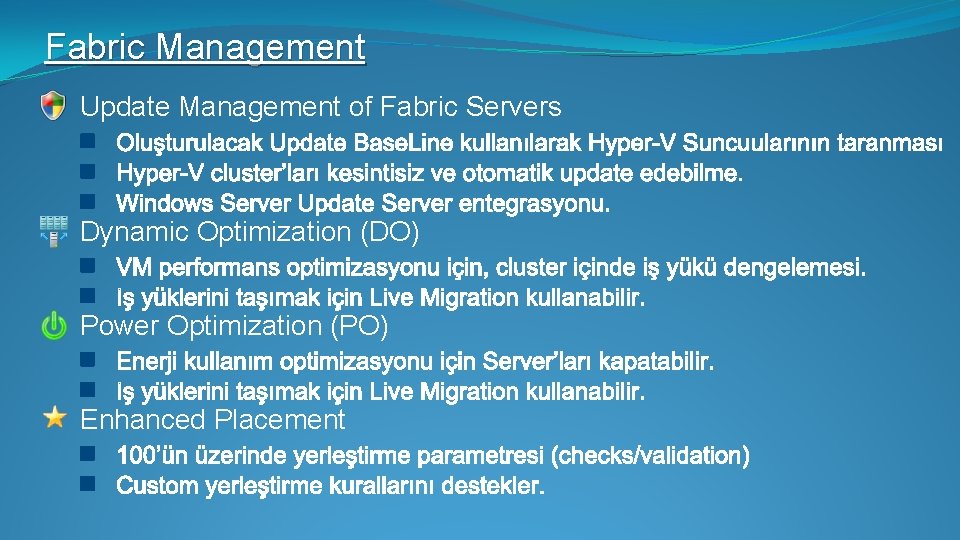 Fabric Management

Update Management of Fabric Servers

Oluşturulacak Update BaseLine kullanılarak Hyper-V Suncuularının taranması
Hyper-V cluster'ları kesintisiz ve otomatik update edebilme.
Windows Server Update Server entegrasyonu.

Dynamic Optimization (DO)

VM performans optimizasyonu için, cluster içinde iş yükü dengelemesi.
Iş yüklerini taşımak için Live Migration kullanabilir.

Power Optimization (PO)

Enerji kullanım optimizasyonu için Server'ları kapatabilir.
Iş yüklerini taşımak için Live Migration kullanabilir.

Enhanced Placement

100'ün üzerinde yerleştirme parametresi (checks/validation)
Custom yerleştirme kurallarını destekler.